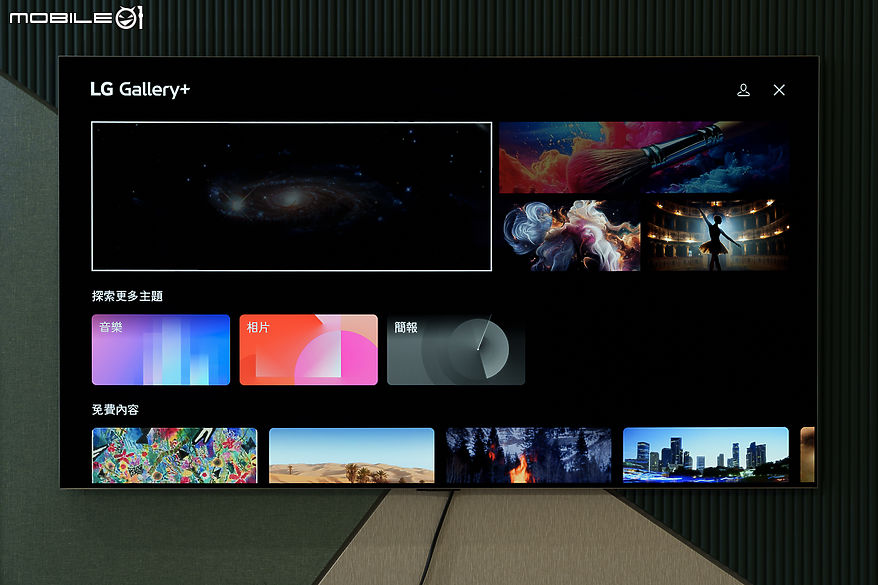 MOBILE01

LG Gallery+

探索更多主題

音樂

相片

簡報

免費內容